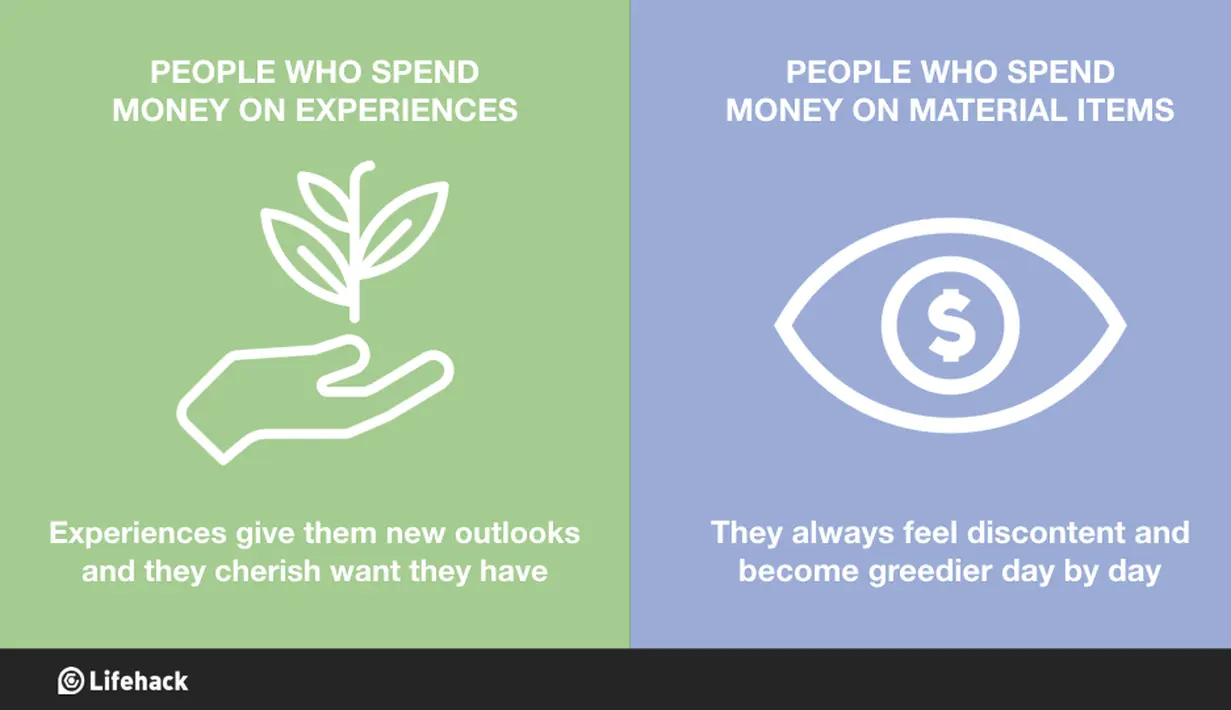 PEOPLE WHO SPEND MONEY ON EXPERIENCES

Experiences give them new outlooks and they cherish want they have

PEOPLE WHO SPEND MONEY ON MATERIAL ITEMS

$

They always feel discontent and become greedier day by day

Lifehack